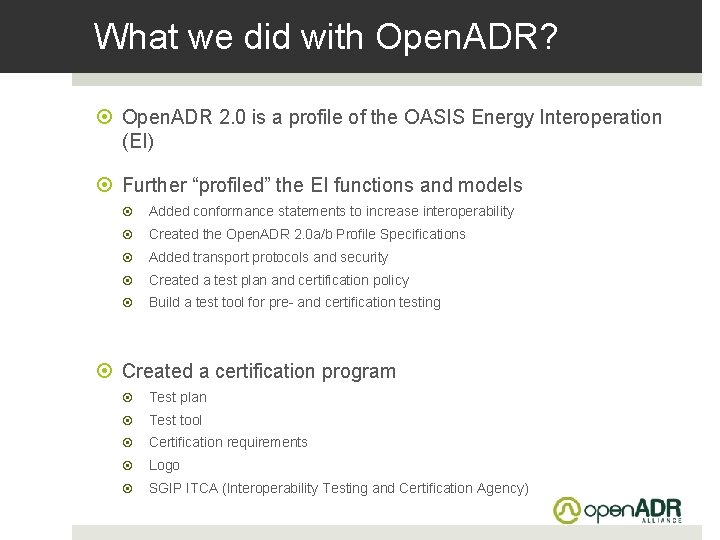 What we did with OpenADR?

OpenADR 2.0 is a profile of the OASIS Energy Interoperation (EI)

Further “profiled” the EI functions and models

Added conformance statements to increase interoperability

Created the OpenADR 2.0a/b Profile Specifications

Added transport protocols and security

Created a test plan and certification policy

Build a test tool for pre- and certification testing

Created a certification program

Test plan

Test tool

Certification requirements

Logo

SGIP ITCA (Interoperability Testing and Certification Agency)

openADR
ALLIANCE